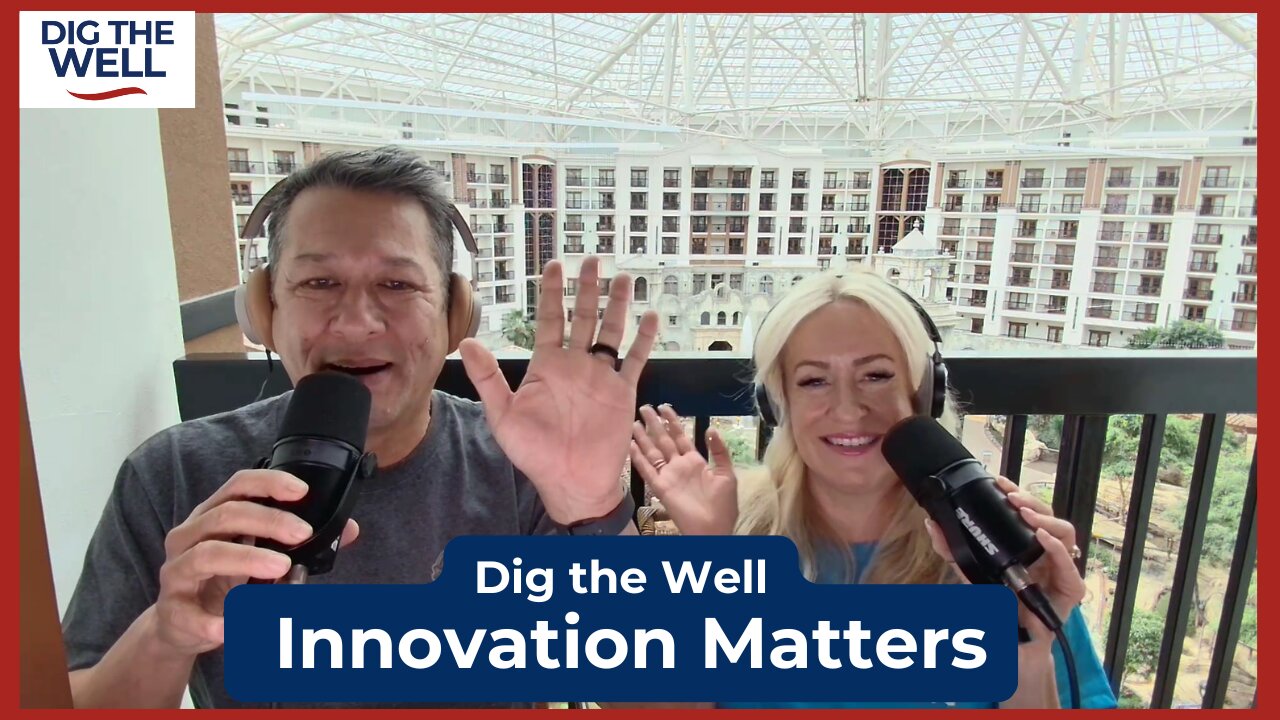 DIG THE WELL

SHURE

Dig the Well
Innovation Matters